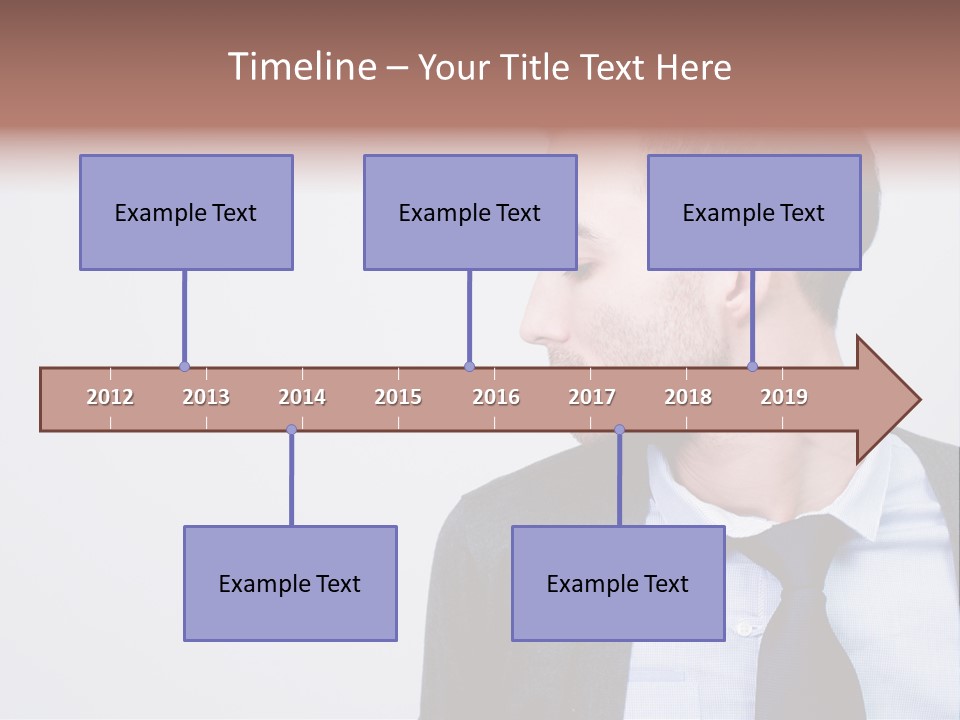 Timeline – Your Title Text Here

Example Text

Example Text

Example Text

2012 2013 2014 2015 2016 2017 2018 2019

Example Text

Example Text